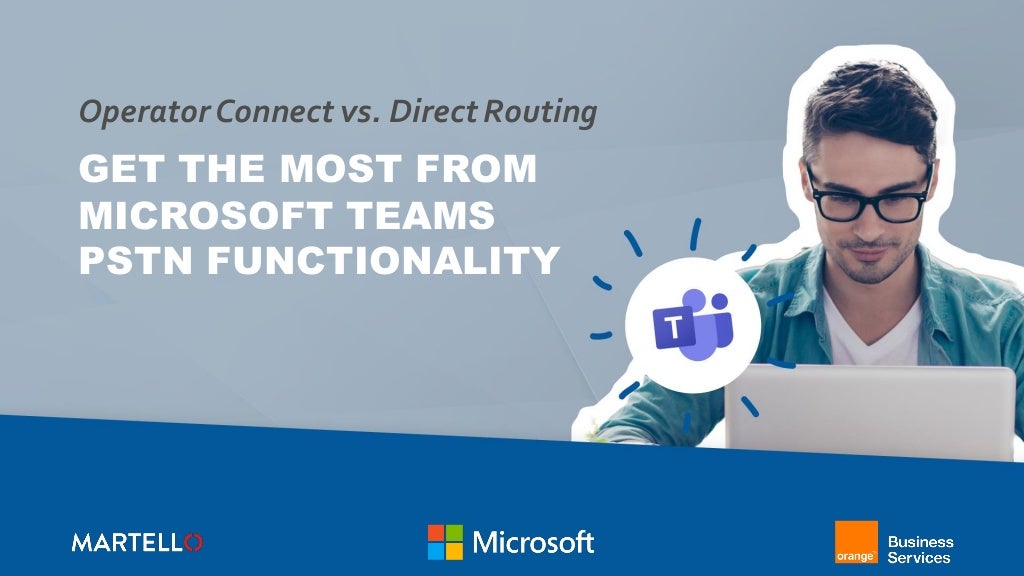 Operator Connect vs. Direct Routing

GET THE MOST FROM MICROSOFT TEAMS PSTN FUNCTIONALITY

T

MARTELLO

Microsoft

orange

Business Services